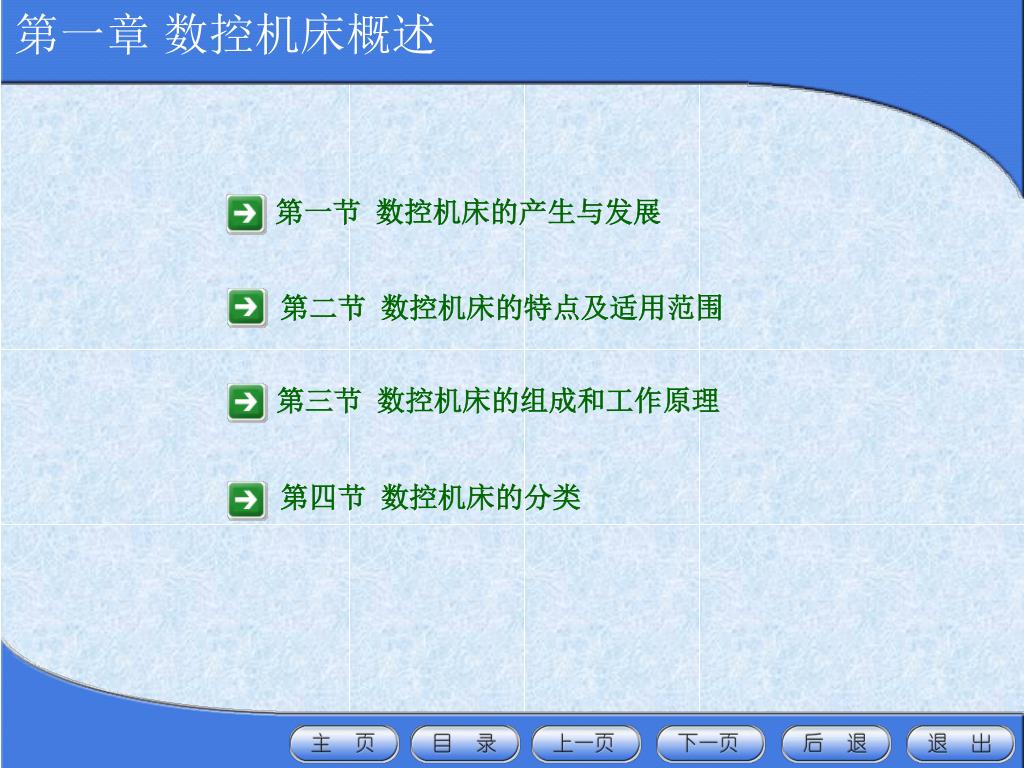 第一章 数控机床概述

第一节 数控机床的产生与发展

第二节 数控机床的特点及适用范围

第三节 数控机床的组成和工作原理

第四节 数控机床的分类

主 页 目 录 上一页 下一页 后 退 退 出